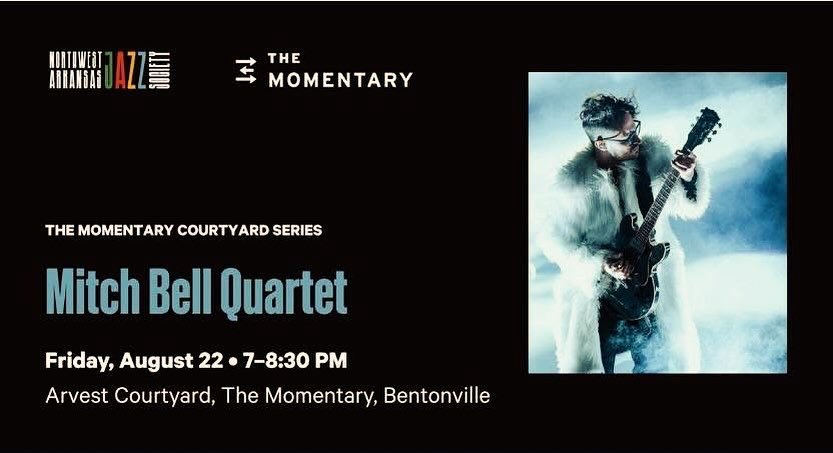 NORTHWEST ARKANSAS JAZZ SOCIETY

THE MOMENTARY

THE MOMENTARY COURTYARD SERIES

Mitch Bell Quartet

Friday, August 22 • 7–8:30 PM

Arvest Courtyard, The Momentary, Bentonville